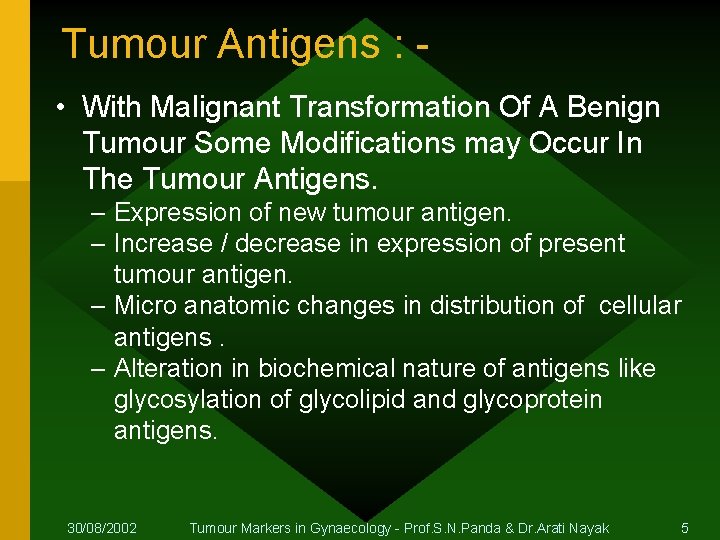 Tumour Antigens : -

• With Malignant Transformation Of A Benign Tumour Some Modifications may Occur In The Tumour Antigens.
– Expression of new tumour antigen.
– Increase / decrease in expression of present tumour antigen.
– Micro anatomic changes in distribution of cellular antigens .
– Alteration in biochemical nature of antigens like glycosylation of glycolipid and glycoprotein antigens.

30/08/2002 Tumour Markers in Gynaecology - Prof.S.N.Panda & Dr.Arati Nayak 5